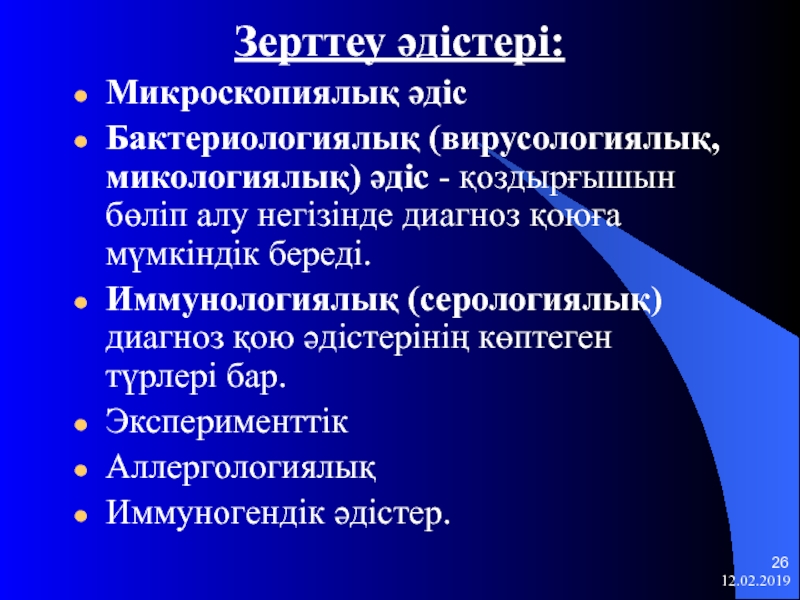 Зерттеу әдістері:

- Микроскопиялық әдіс
- Бактериологиялық (вирусологиялық, микологиялық) әдіс - қоздырғышын бөліп алу негізінде диагноз қоюға мүмкіндік береді.
- Иммунологиялық (серологиялық) диагноз қою әдістерінің көптеген түрлері бар.
- Эксперименттік
- Аллергологиялық
- Иммуногендік әдістер.

26
12.02.2019